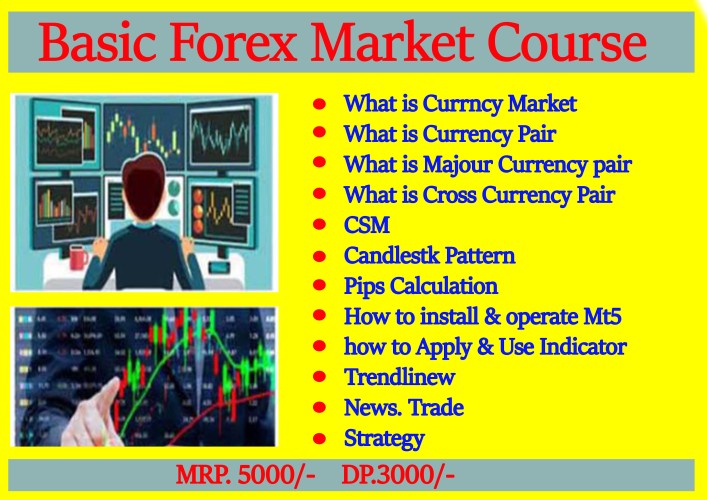 Basic Forex Market Course

- What is Currncy Market
- What is Currency Pair
- What is Majour Currency pair
- What is Cross Currency Pair
- CSM
- Candlestk Pattern
- Pips Calculation
- How to install & operate Mt5
- how to Apply & Use Indicator
- Trendlinew
- News. Trade
- Strategy

MRP. 5000/- DP.3000/-